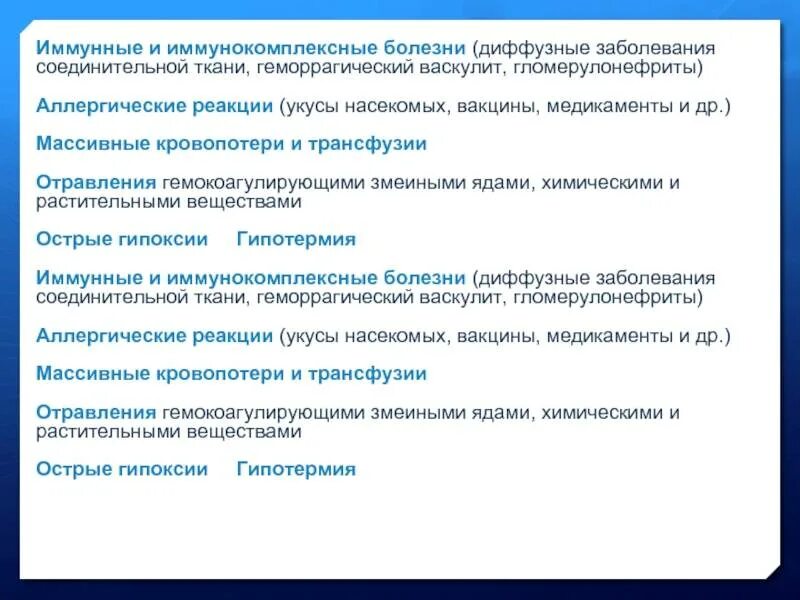 Иммунные и иммунокомплексные болезни (диффузные заболевания соединительной ткани, геморрагический васкулит, гломерулонефриты)

Аллергические реакции (укусы насекомых, вакцины, медикаменты и др.)

Массивные кровопотери и трансфузии

Отравления гемокоагулирующими змеиными ядами, химическими и растительными веществами

Острые гипоксии Гипотермия

Иммунные и иммунокомплексные болезни (диффузные заболевания соединительной ткани, геморрагический васкулит, гломерулонефриты)

Аллергические реакции (укусы насекомых, вакцины, медикаменты и др.)

Массивные кровопотери и трансфузии

Отравления гемокоагулирующими змеиными ядами, химическими и растительными веществами

Острые гипоксии Гипотермия